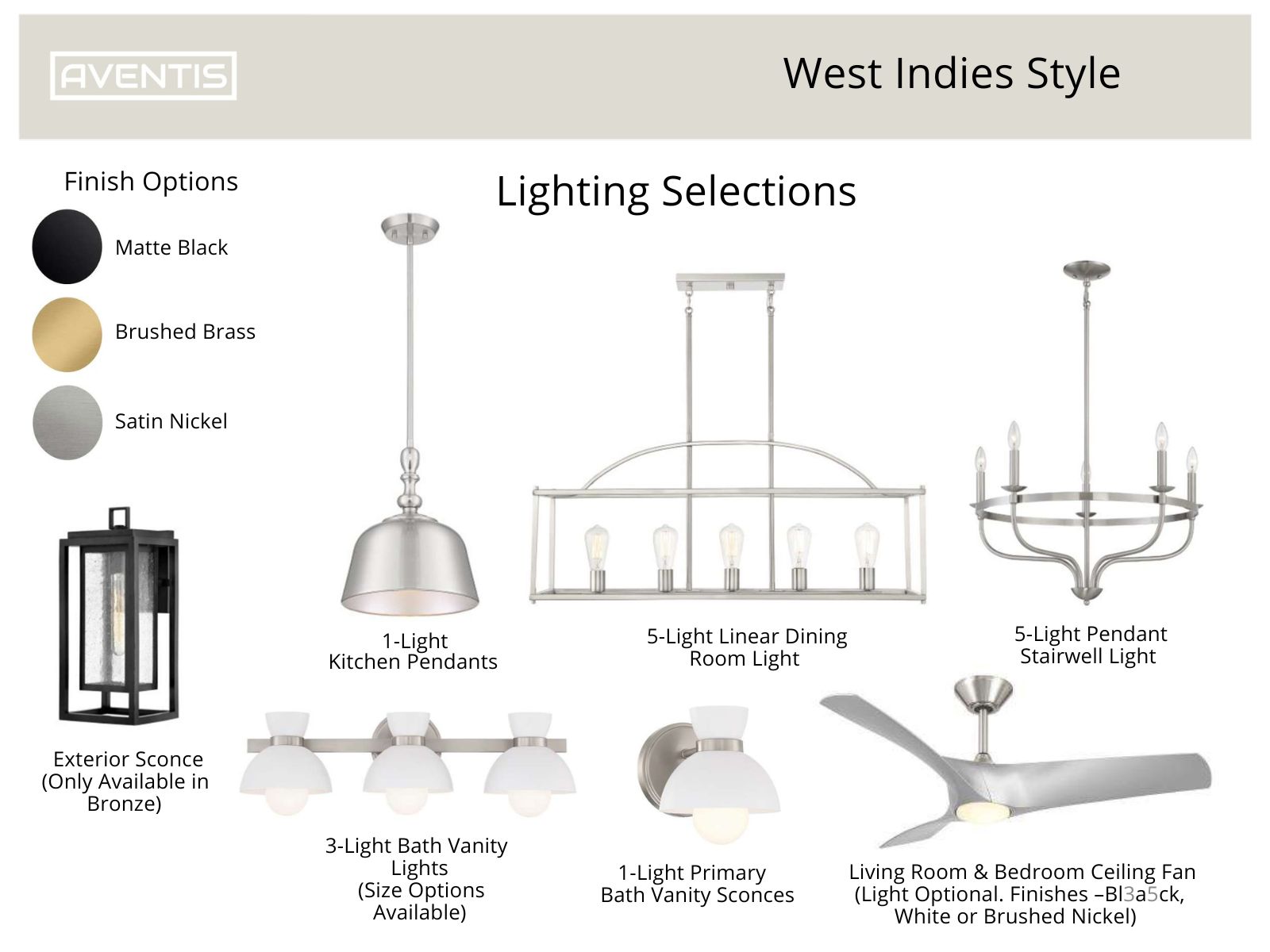 AVENTIS

West Indies Style

Finish Options

Matte Black

Brushed Brass

Satin Nickel

Lighting Selections

1-Light Kitchen Pendants

5-Light Linear Dining Room Light

5-Light Pendant Stairwell Light

Exterior Sconce (Only Available in Bronze)

3-Light Bath Vanity Lights (Size Options Available)

1-Light Primary Bath Vanity Sconces

Living Room & Bedroom Ceiling Fan (Light Optional. Finishes –Bl3a5ck, White or Brushed Nickel)